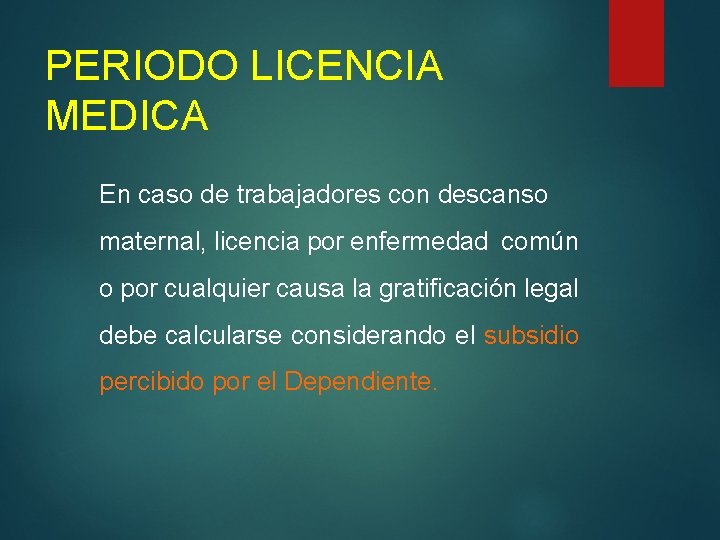 PERIODO LICENCIA MEDICA

En caso de trabajadores con descanso maternal, licencia por enfermedad común o por cualquier causa la gratificación legal debe calcularse considerando el subsidio percibido por el Dependiente.